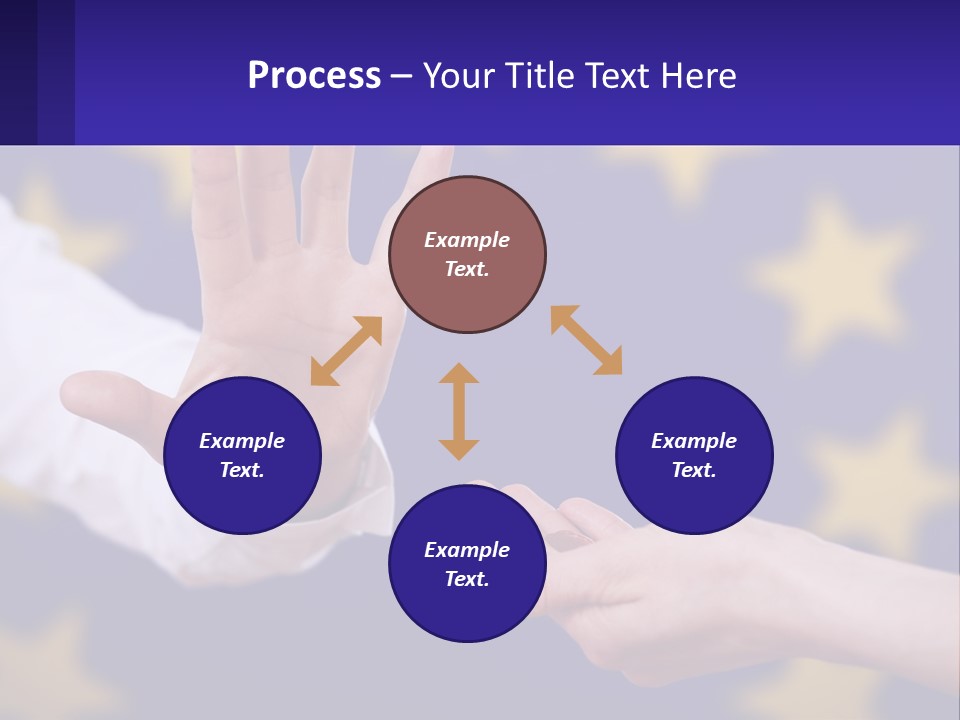 Process – Your Title Text Here

Example Text.

Example Text.

Example Text.

Example Text.